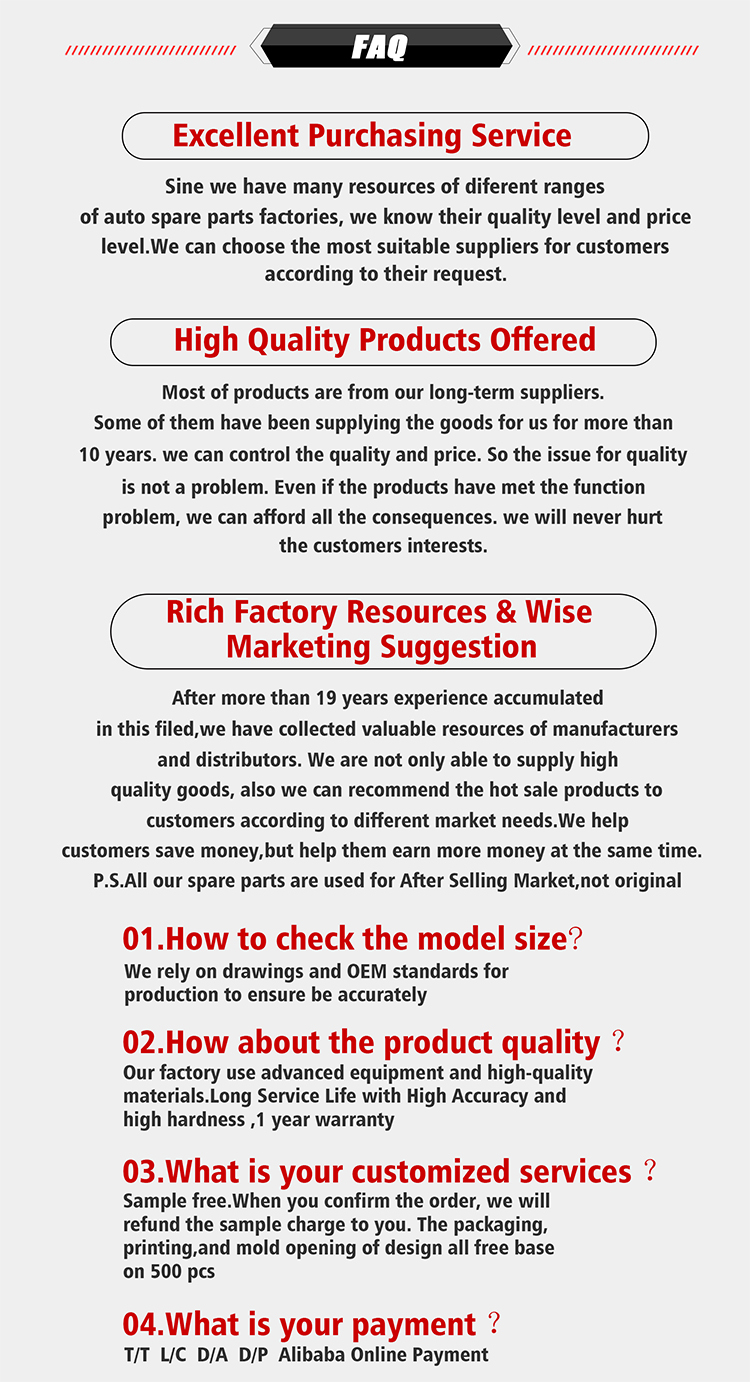 FAQ

Excellent Purchasing Service

Sine we have many resources of diferent ranges of auto spare parts factories, we know their quality level and price level.We can choose the most suitable suppliers for customers according to their request.

High Quality Products Offered

Most of products are from our long-term suppliers. Some of them have been supplying the goods for us for more than 10 years. we can control the quality and price. So the issue for quality is not a problem. Even if the products have met the function problem, we can afford all the consequences. we will never hurt the customers interests.

Rich Factory Resources & Wise Marketing Suggestion

After more than 19 years experience accumulated in this filed,we have collected valuable resources of manufacturers and distributors. We are not only able to supply high quality goods, also we can recommend the hot sale products to customers according to different market needs.We help customers save money,but help them earn more money at the same time. P.S.All our spare parts are used for After Selling Market,not original

01.How to check the model size?
We rely on drawings and OEM standards for production to ensure be accurately

02.How about the product quality ?
Our factory use advanced equipment and high-quality materials.Long Service Life with High Accuracy and high hardness ,1 year warranty

03.What is your customized services ?
Sample free.When you confirm the order, we will refund the sample charge to you. The packaging, printing,and mold opening of design all free base on 500 pcs

04.What is your payment ?
T/T L/C D/A D/P Alibaba Online Payment